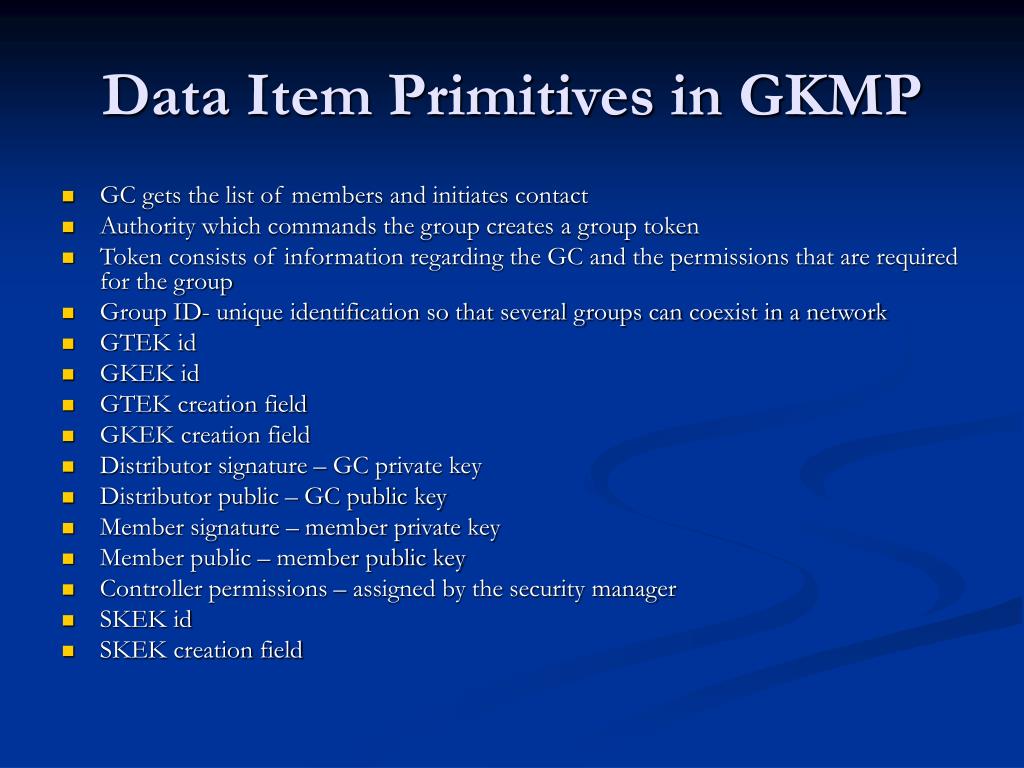 Data Item Primitives in GKMP

- GC gets the list of members and initiates contact
- Authority which commands the group creates a group token
- Token consists of information regarding the GC and the permissions that are required for the group
- Group ID- unique identification so that several groups can coexist in a network
- GTEK id
- GKEK id
- GTEK creation field
- GKEK creation field
- Distributor signature – GC private key
- Distributor public – GC public key
- Member signature – member private key
- Member public – member public key
- Controller permissions – assigned by the security manager
- SKEK id
- SKEK creation field